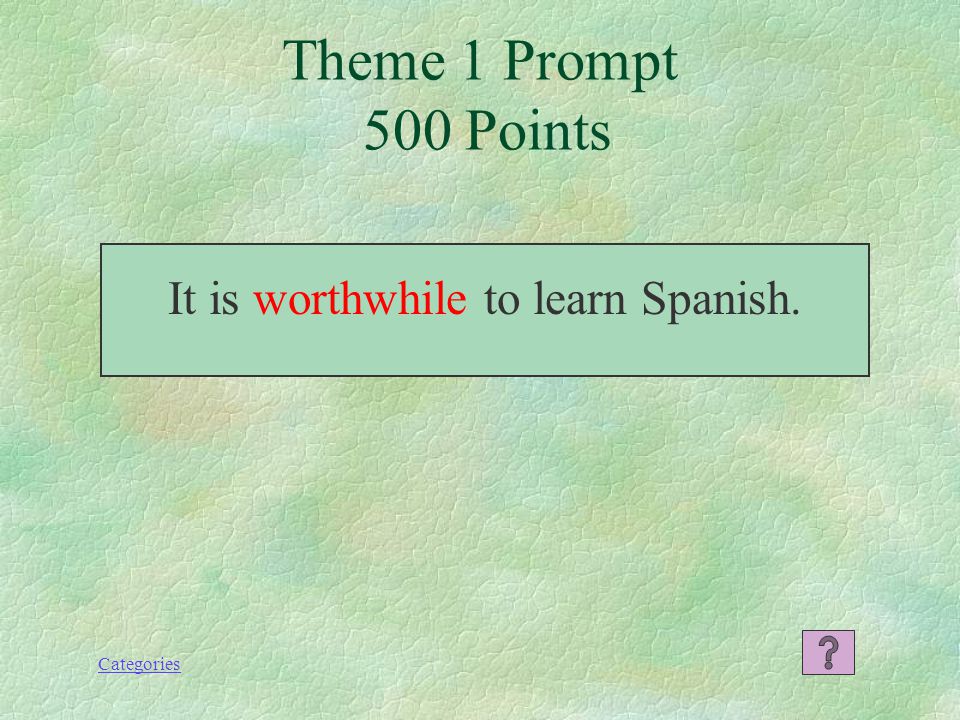 Theme 1 Prompt
500 Points

It is worthwhile to learn Spanish.

Categories

?